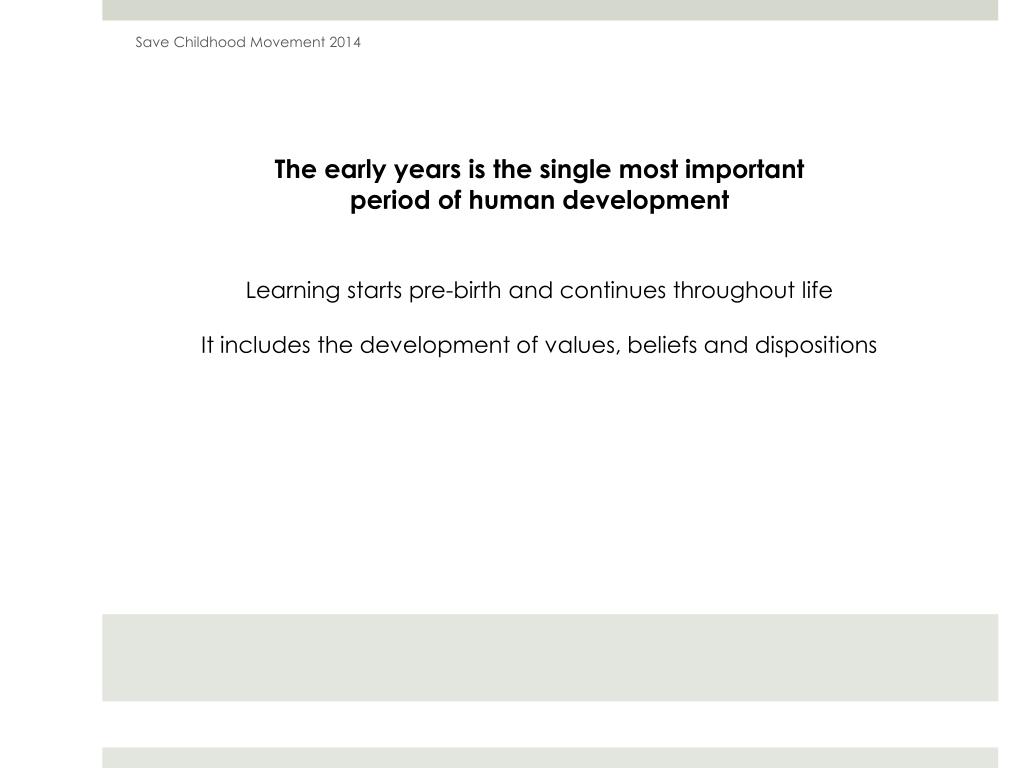 Save Childhood Movement 2014

The early years is the single most important period of human development

Learning starts pre-birth and continues throughout life

It includes the development of values, beliefs and dispositions